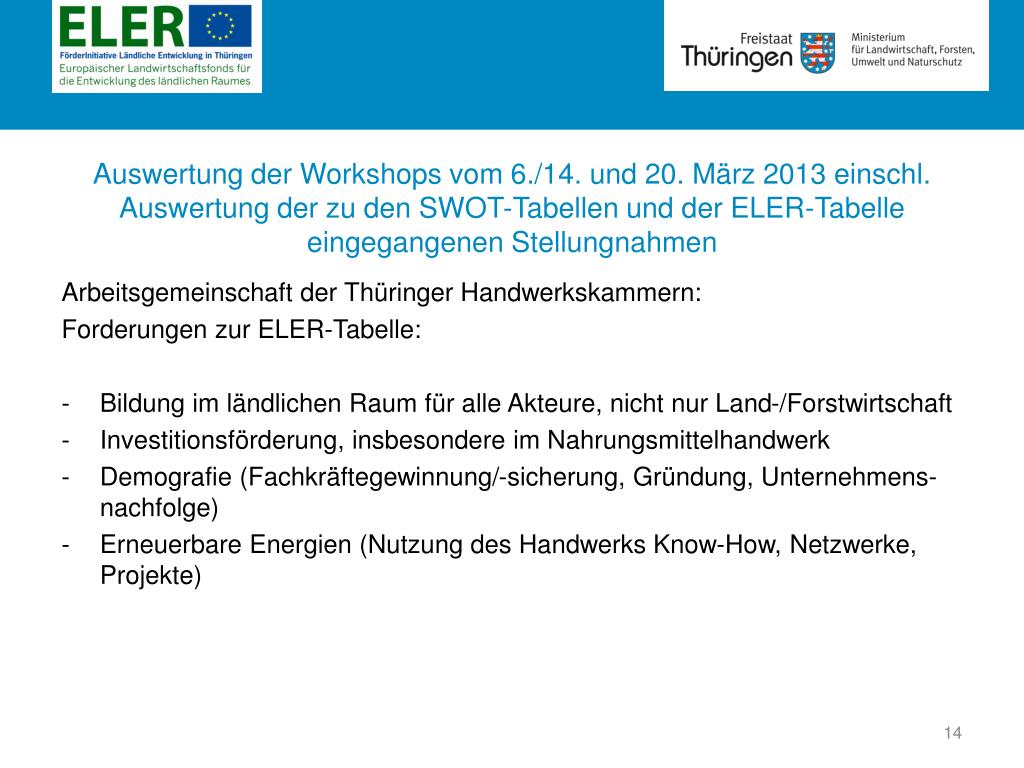 ELER
FörderInitiative Ländliche Entwicklung in Thüringen
Europäischer Landwirtschaftsfonds für die Entwicklung des ländlichen Raumes

Freistaat Thüringen

Ministerium für Landwirtschaft, Forsten, Umwelt und Naturschutz

Auswertung der Workshops vom 6./14. und 20. März 2013 einschl. Auswertung der zu den SWOT-Tabellen und der ELER-Tabelle eingegangenen Stellungnahmen

Arbeitsgemeinschaft der Thüringer Handwerkskammern:
Forderungen zur ELER-Tabelle:

- Bildung im ländlichen Raum für alle Akteure, nicht nur Land-/Forstwirtschaft
- Investitionsförderung, insbesondere im Nahrungsmittelhandwerk
- Demografie (Fachkräftegewinnung/-sicherung, Gründung, Unternehmensnachfolge)
- Erneuerbare Energien (Nutzung des Handwerks Know-How, Netzwerke, Projekte)

14